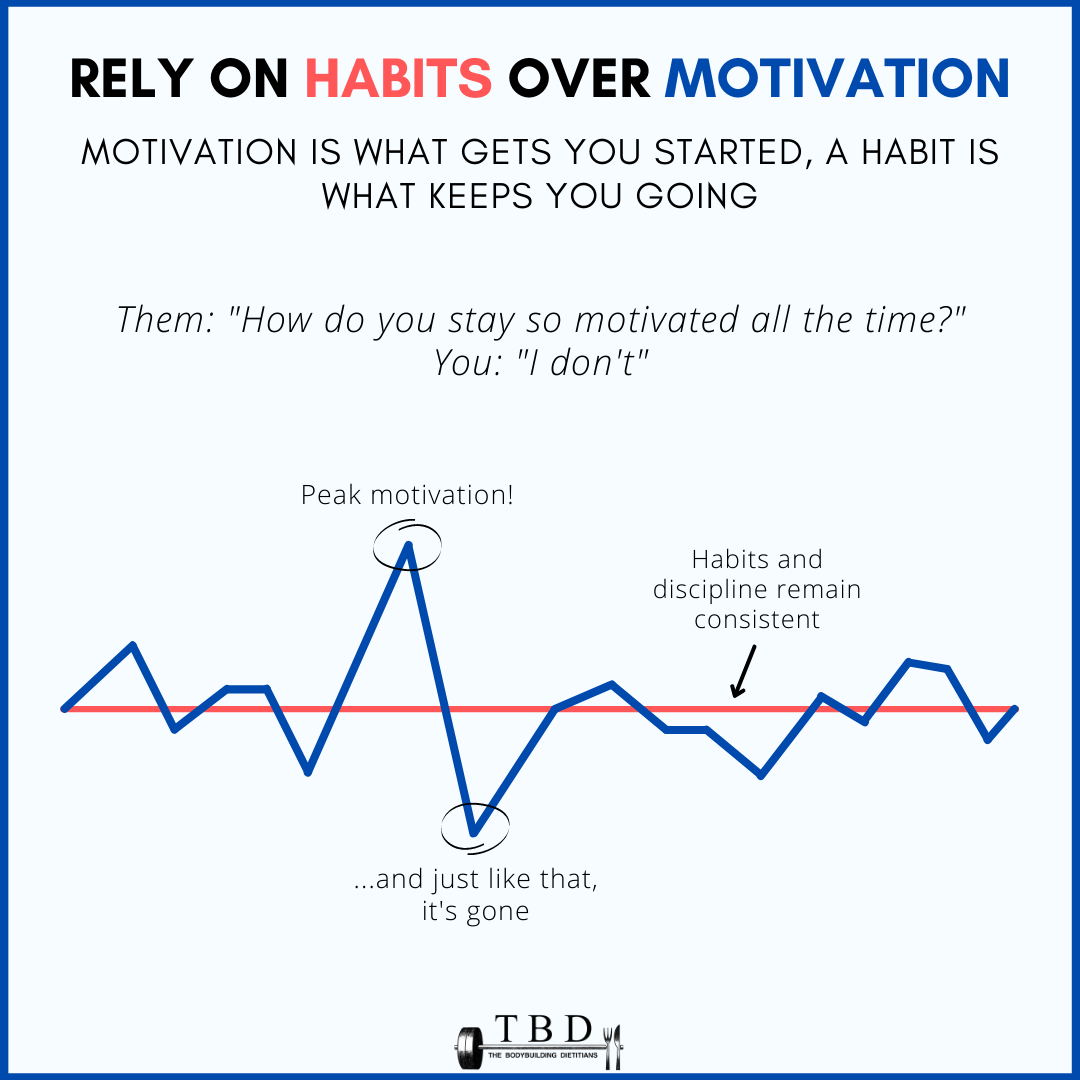 RELY ON HABITS OVER MOTIVATION

MOTIVATION IS WHAT GETS YOU STARTED, A HABIT IS WHAT KEEPS YOU GOING

Them: "How do you stay so motivated all the time?"
You: "I don't"

Peak motivation!

Habits and discipline remain consistent

...and just like that, it's gone

TBD
THE BODYBUILDING DIETITIANS